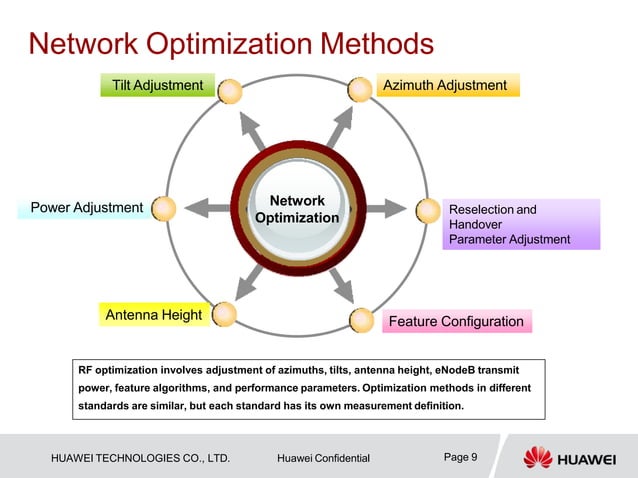 Network Optimization Methods

Tilt Adjustment

Azimuth Adjustment

Power Adjustment

Network Optimization

Reselection and Handover Parameter Adjustment

Antenna Height

Feature Configuration

RF optimization involves adjustment of azimuths, tilts, antenna height, eNodeB transmit power, feature algorithms, and performance parameters. Optimization methods in different standards are similar, but each standard has its own measurement definition.

HUAWEI TECHNOLOGIES CO., LTD.

Huawei Confidential

Page 9

HUAWEI